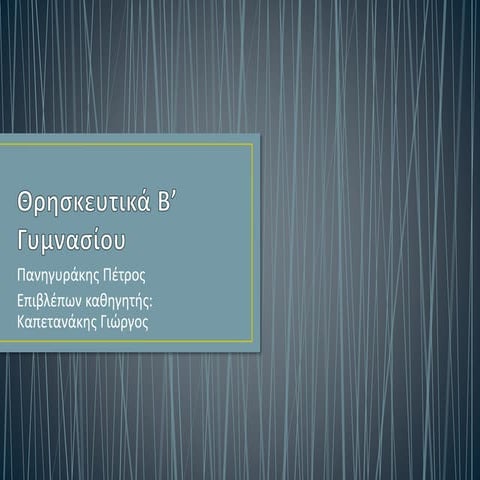 Θρησκευτικά Β’ Γυμνασίου

Πανηγυράκης Πέτρος

Επιβλέπων καθηγητής: Καπετανάκης Γιώργος